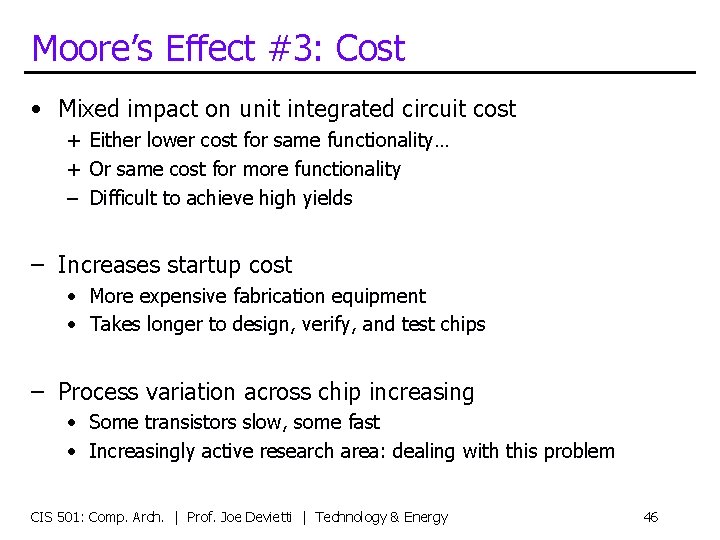 Moore's Effect #3: Cost

• Mixed impact on unit integrated circuit cost
+ Either lower cost for same functionality…
+ Or same cost for more functionality
– Difficult to achieve high yields

– Increases startup cost
• More expensive fabrication equipment
• Takes longer to design, verify, and test chips

– Process variation across chip increasing
• Some transistors slow, some fast
• Increasingly active research area: dealing with this problem

CIS 501: Comp. Arch. | Prof. Joe Devietti | Technology & Energy

46